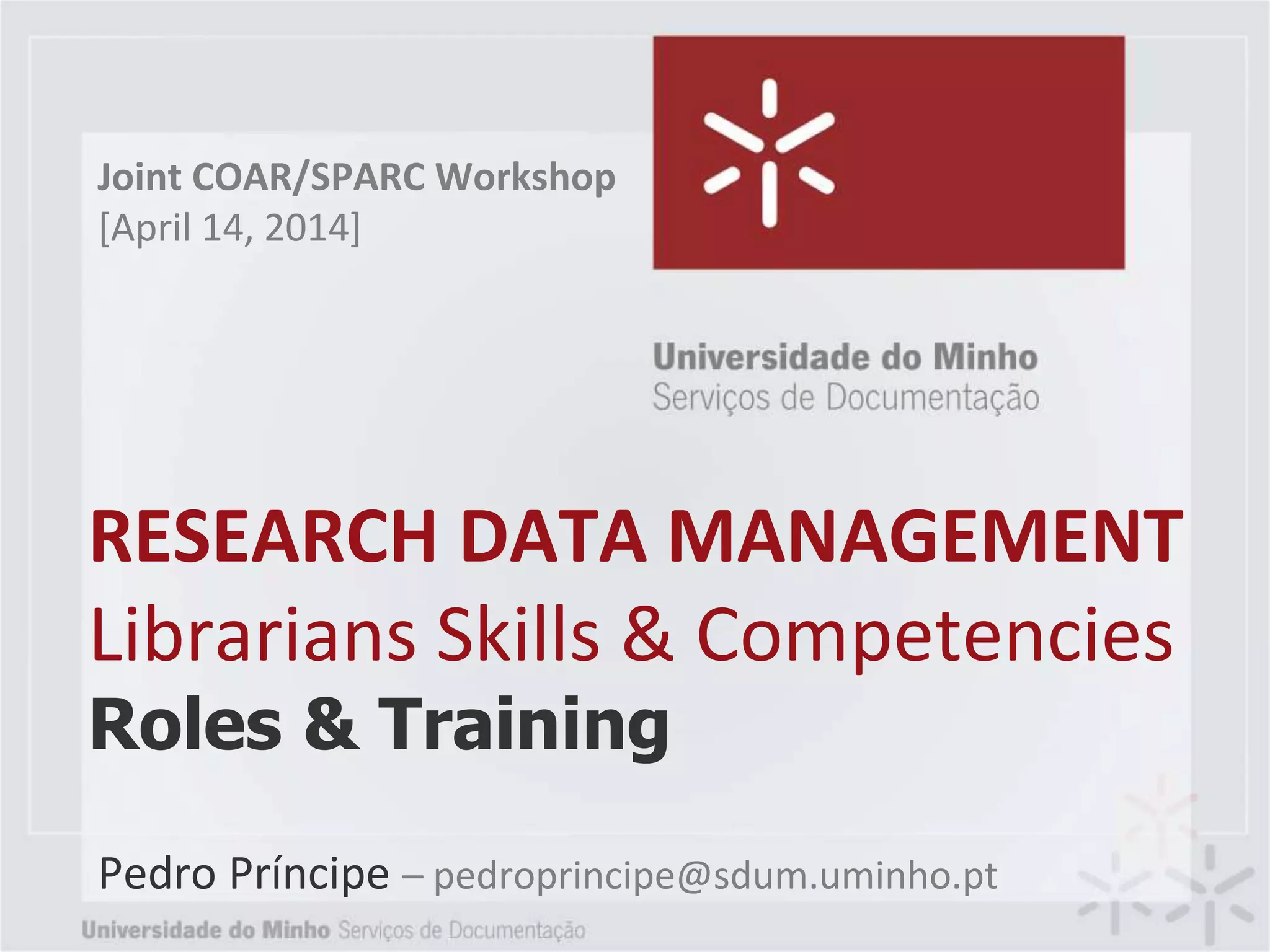 Joint COAR/SPARC Workshop
[April 14, 2014]

Universidade do Minho
Serviços de Documentação

RESEARCH DATA MANAGEMENT
Librarians Skills & Competencies
Roles & Training

Pedro Príncipe – pedroprincipe@sdum.uminho.pt

Universidade do Minho Serviços de Documentação